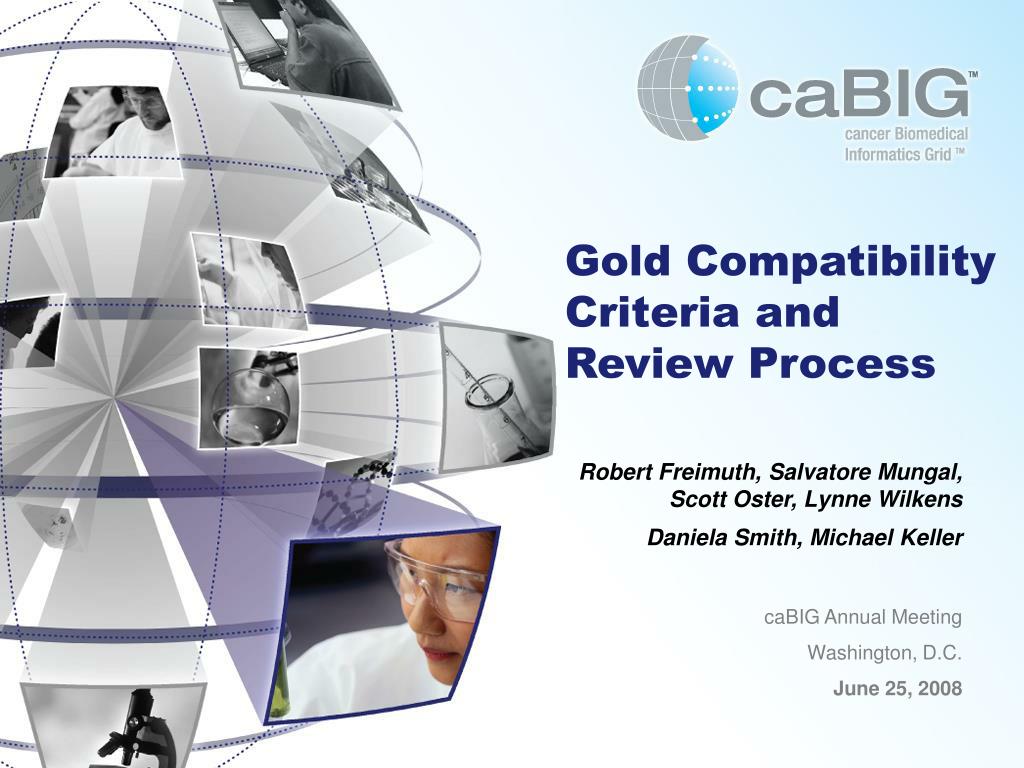 caBIG™
cancer Biomedical Informatics Grid™

Gold Compatibility Criteria and Review Process

Robert Freimuth, Salvatore Mungal, Scott Oster, Lynne Wilkens

Daniela Smith, Michael Keller

caBIG Annual Meeting

Washington, D.C.

June 25, 2008